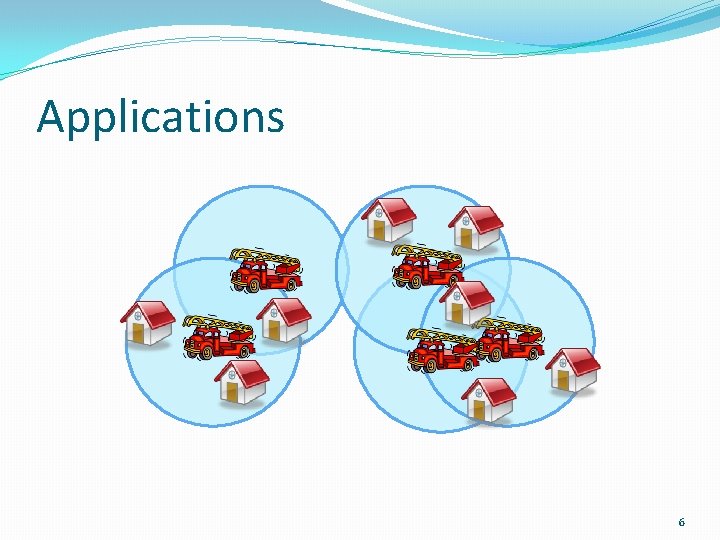 Applications

6